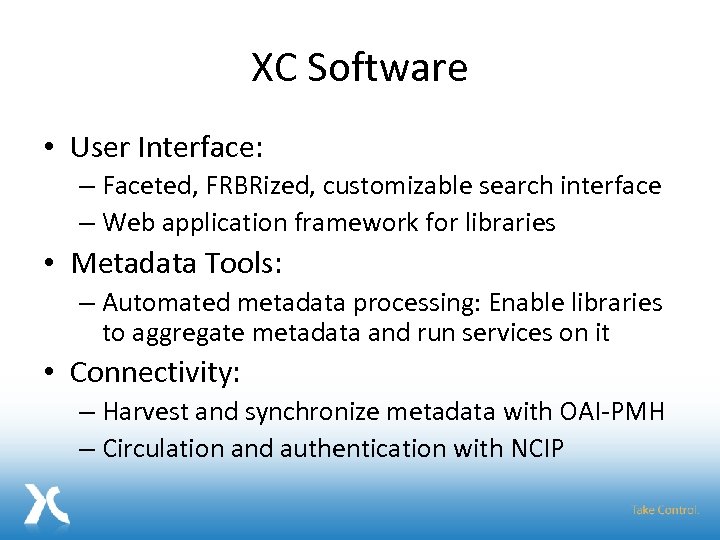 XC Software

• User Interface:
– Faceted, FRBRized, customizable search interface
– Web application framework for libraries

• Metadata Tools:
– Automated metadata processing: Enable libraries to aggregate metadata and run services on it

• Connectivity:
– Harvest and synchronize metadata with OAI-PMH
– Circulation and authentication with NCIP

Take Control.